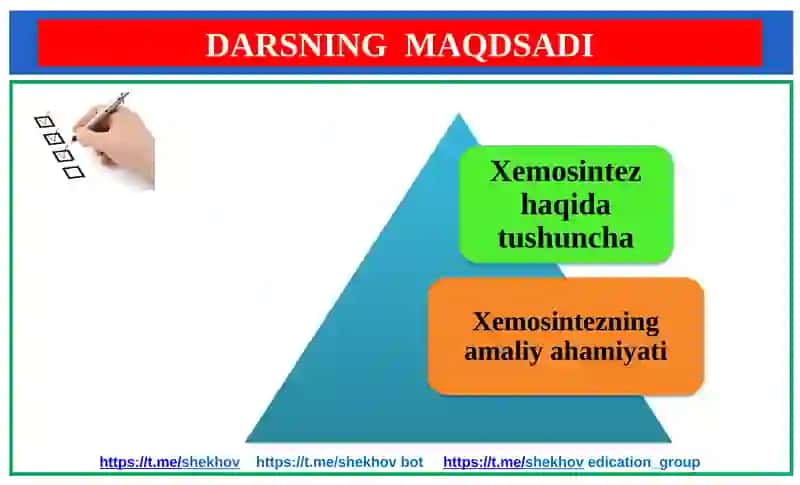 DARSNING MAQDSADI

Xemosintez haqida tushuncha

Xemosintezning amaliy ahamiyati

https://t.me/shekhov https://t.me/shekhov bot https://t.me/shekhov edication_group